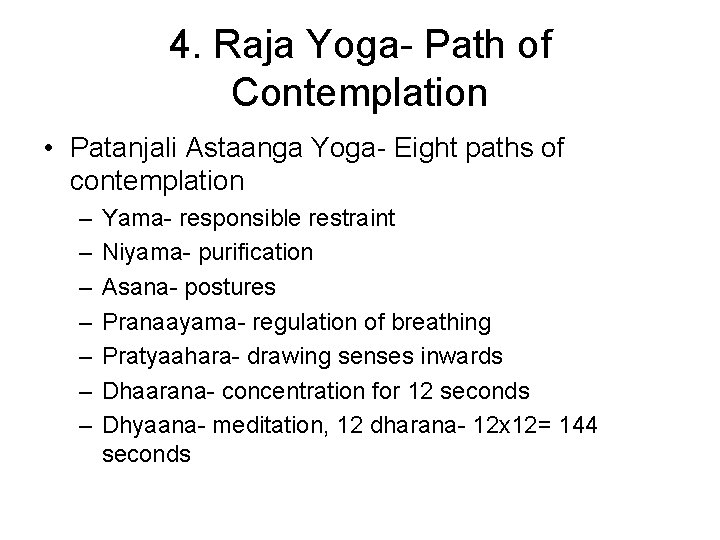 4. Raja Yoga- Path of Contemplation

• Patanjali Astaanga Yoga- Eight paths of contemplation
– Yama- responsible restraint
– Niyama- purification
– Asana- postures
– Pranaayama- regulation of breathing
– Pratyaahara- drawing senses inwards
– Dhaarana- concentration for 12 seconds
– Dhyaana- meditation, 12 dharana- 12x12= 144 seconds